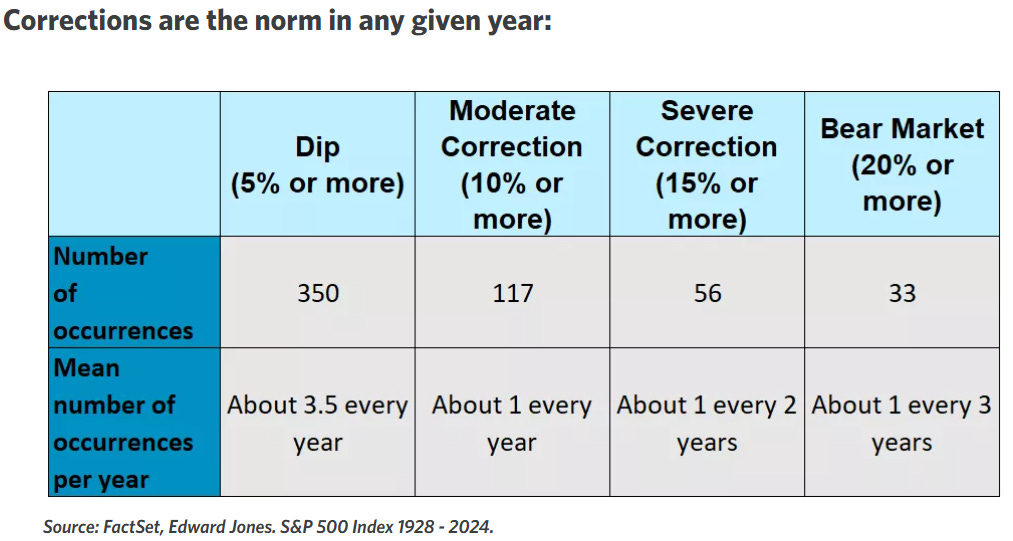 Corrections are the norm in any given year:

| | Dip (5% or more) | Moderate Correction (10% or more) | Severe Correction (15% or more) | Bear Market (20% or more) |
|---|---|---|---|---|
| Number of occurrences | 350 | 117 | 56 | 33 |
| Mean number of occurrences per year | About 3.5 every year | About 1 every year | About 1 every 2 years | About 1 every 3 years |

Source: FactSet, Edward Jones. S&P 500 Index 1928 - 2024.